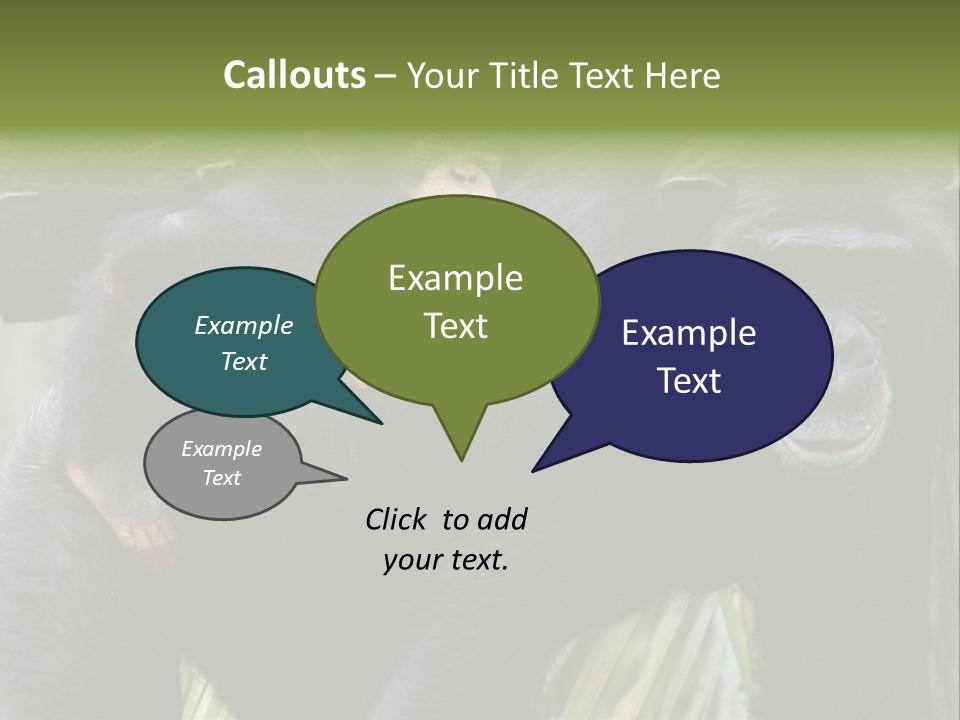 Callouts – Your Title Text Here

Example Text

Example Text

Example Text

Example Text

Click to add your text.